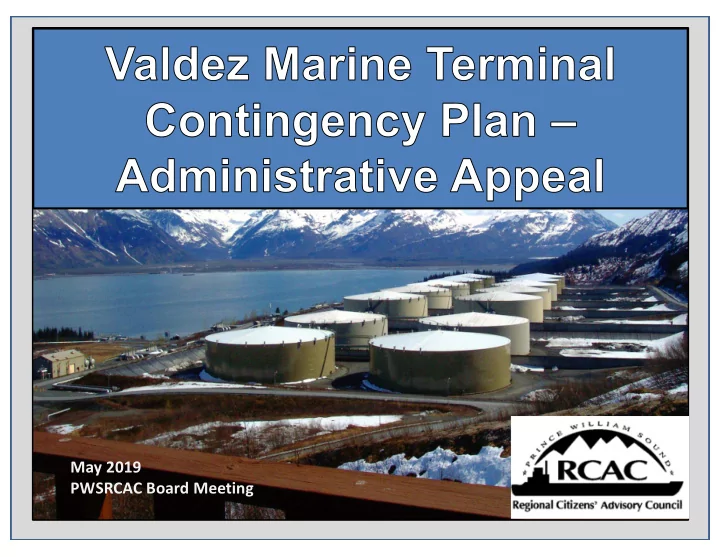 Valdez Marine Terminal Contingency Plan – Administrative Appeal

May 2019
PWSRCAC Board Meeting

PRINCE WILLIAM SOUND
RCAC
Regional Citizens' Advisory Council